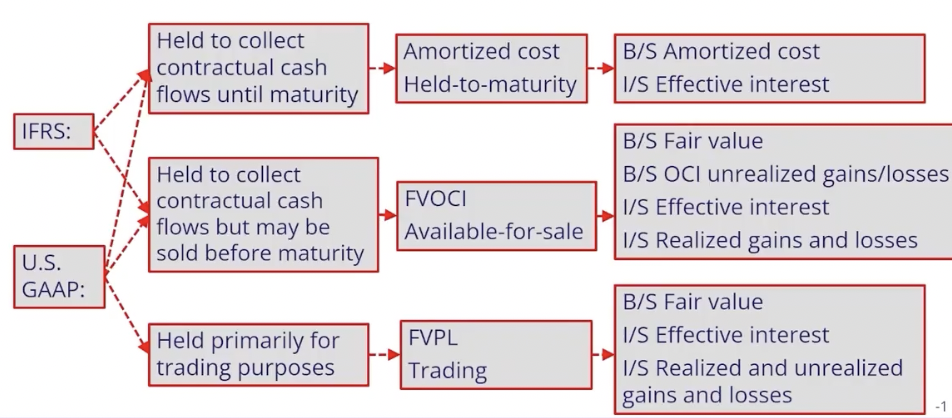 IFRS:

U.S. GAAP:

Held to collect contractual cash flows until maturity

Amortized cost
Held-to-maturity

B/S Amortized cost
I/S Effective interest

Held to collect contractual cash flows but may be sold before maturity

FVOCI
Available-for-sale

B/S Fair value
B/S OCI unrealized gains/losses
I/S Effective interest
I/S Realized gains and losses

Held primarily for trading purposes

FVPL
Trading

B/S Fair value
I/S Effective interest
I/S Realized and unrealized gains and losses

-1